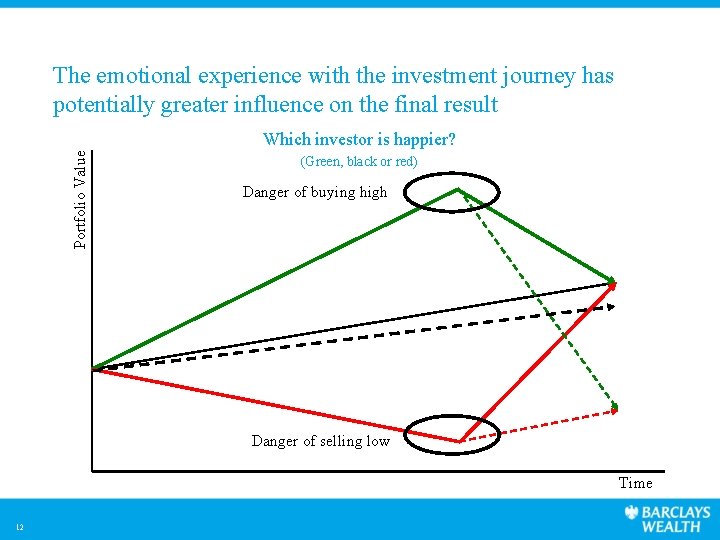 The emotional experience with the investment journey has potentially greater influence on the final result

Which investor is happier?
(Green, black or red)

Portfolio Value

Danger of buying high

Danger of selling low

Time

12

BARCLAYS WEALTH